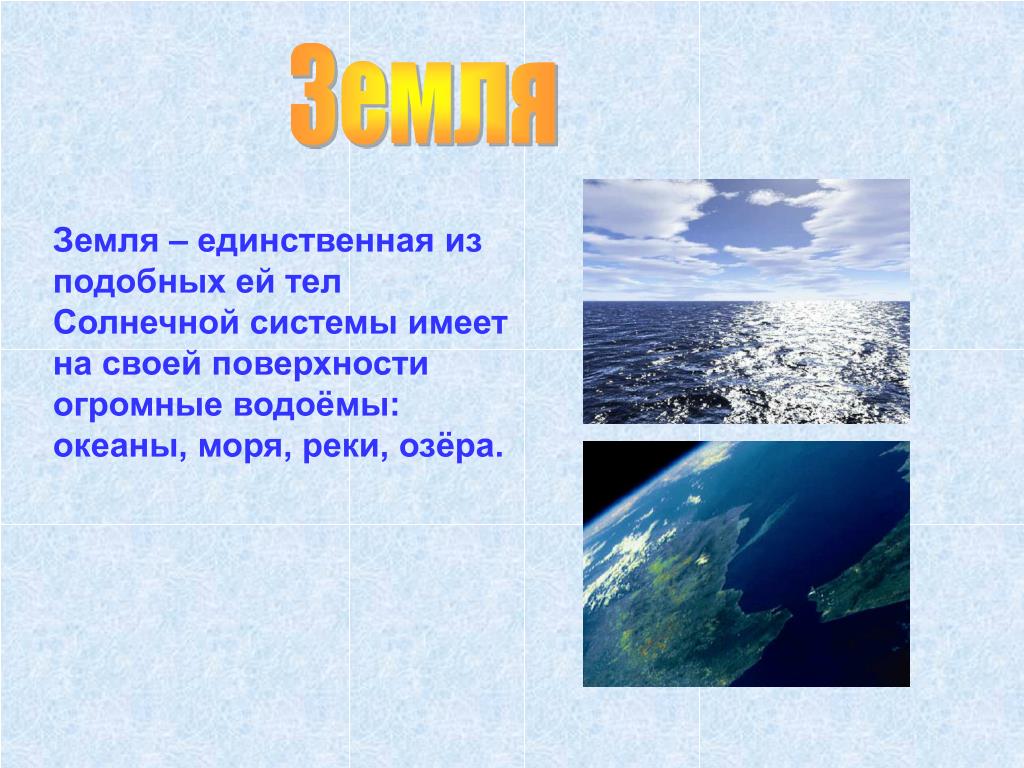 Земля

Земля – единственная из подобных ей тел Солнечной системы имеет на своей поверхности огромные водоёмы: океаны, моря, реки, озёра.